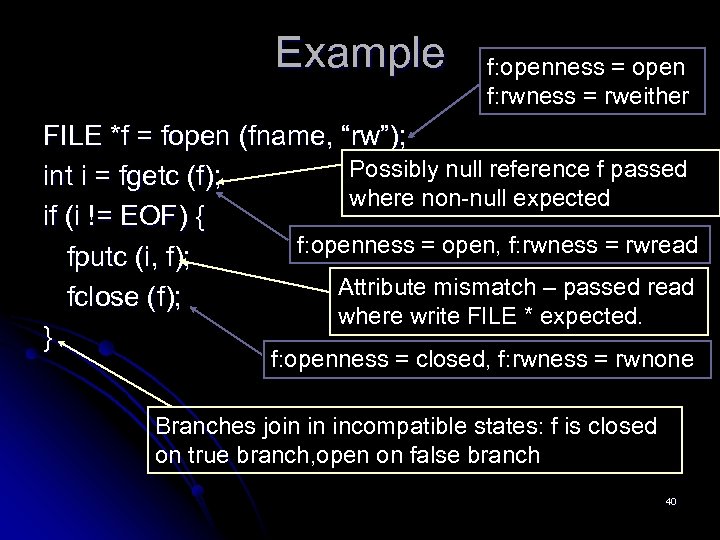 Example

f:openness = open
f:rwness = rweither

FILE *f = fopen (fname, “rw”);
int i = fgetc (f);
if (i != EOF) {
fputc (i, f);
fclose (f);
}

Possibly null reference f passed where non-null expected

f:openness = open, f:rwness = rwread

Attribute mismatch – passed read where write FILE * expected.

f:openness = closed, f:rwness = rwnone

Branches join in incompatible states: f is closed on true branch,open on false branch

40